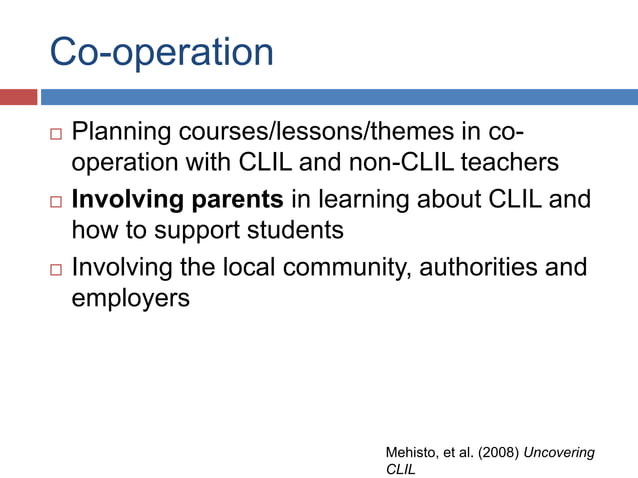 Co-operation

□ Planning courses/lessons/themes in co-operation with CLIL and non-CLIL teachers

□ Involving parents in learning about CLIL and how to support students

□ Involving the local community, authorities and employers

Mehisto, et al. (2008) Uncovering CLIL